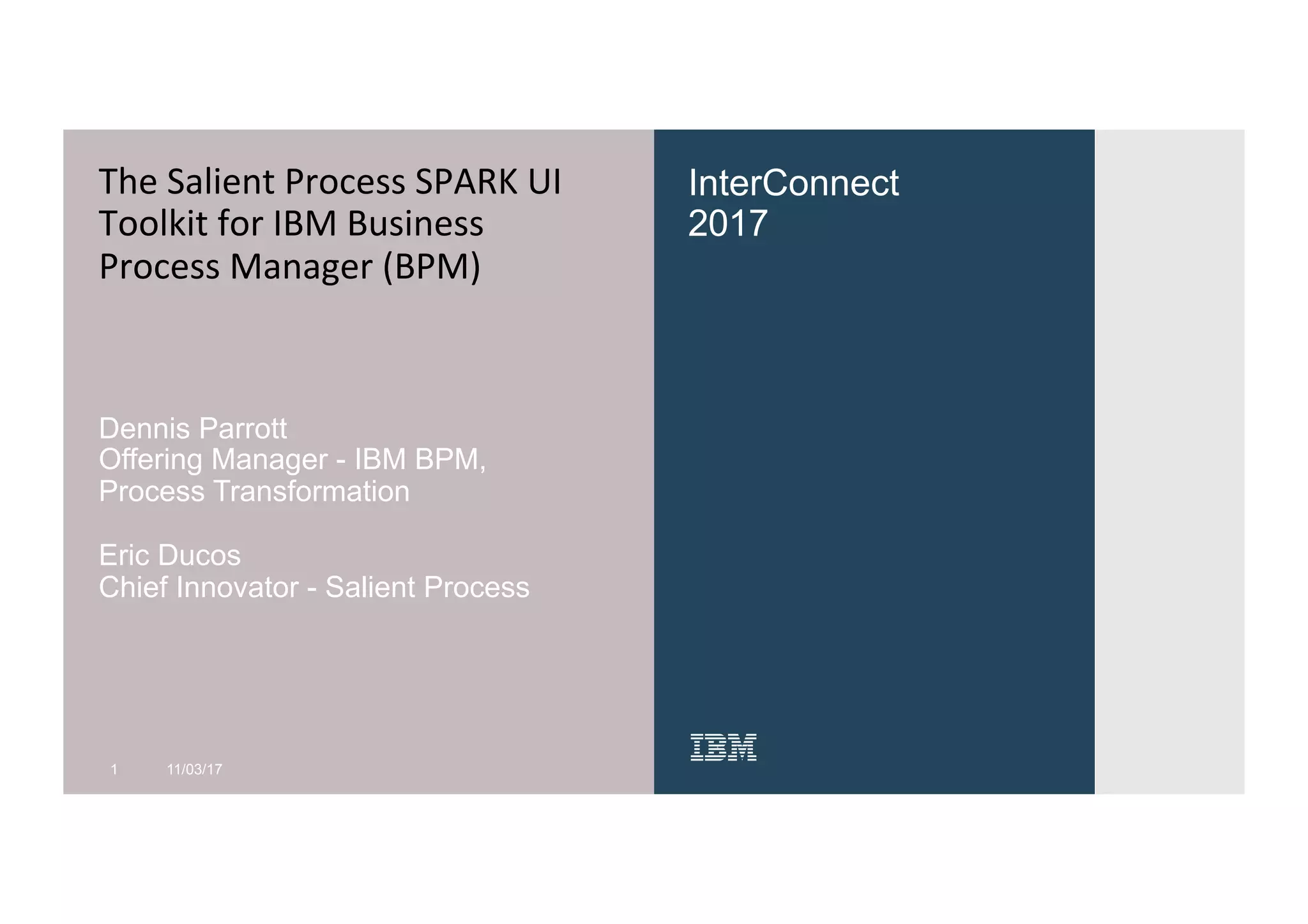 The Salient Process SPARK UI Toolkit for IBM Business Process Manager (BPM)

Dennis Parrott
Offering Manager - IBM BPM,
Process Transformation

Eric Ducos
Chief Innovator - Salient Process

1 11/03/17

InterConnect
2017

IBM